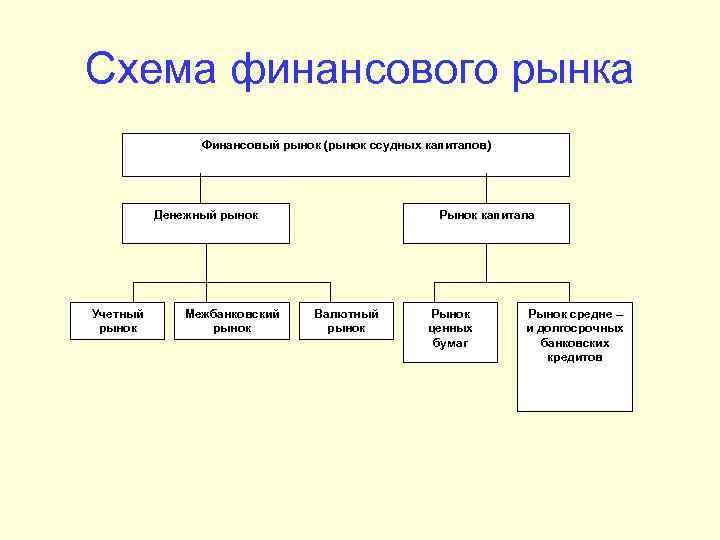 Схема финансового рынка

Финансовый рынок (рынок ссудных капиталов)

Денежный рынок

Рынок капитала

Учетный рынок

Межбанковский рынок

Валютный рынок

Рынок ценных бумаг

Рынок средне – и долгосрочных банковских кредитов